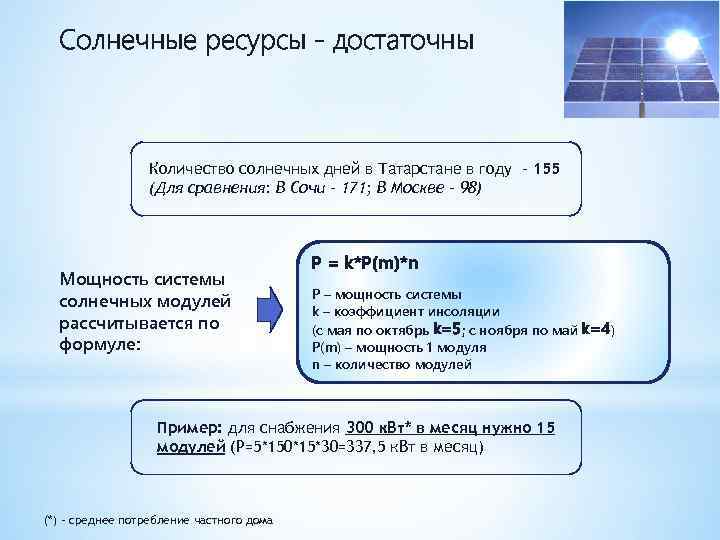 Солнечные ресурсы – достаточны

Количество солнечных дней в Татарстане в году - 155
(Для сравнения: В Сочи - 171; В Москве - 98)

Мощность системы солнечных модулей рассчитывается по формуле:

P = k*P(m)*n

P – мощность системы
k – коэффициент инсоляции
(с мая по октябрь k=5; с ноября по май k=4)
P(m) – мощность 1 модуля
n – количество модулей

Пример: для снабжения 300 кВт* в месяц нужно 15 модулей (P=5*150*15*30=337,5 кВт в месяц)

(*) - среднее потребление частного дома